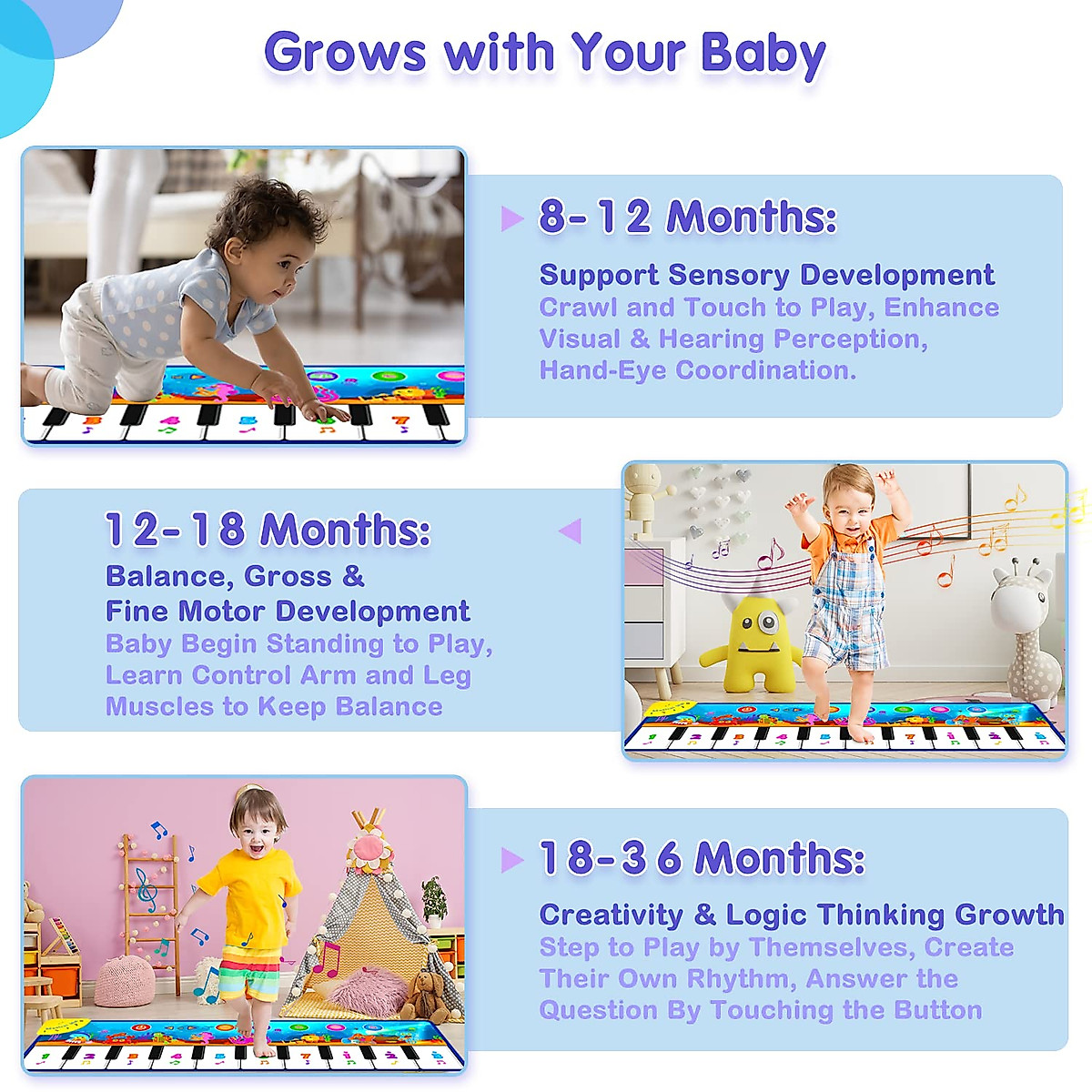 Grows with Your Baby

8-12 Months:

Support Sensory Development
Crawl and Touch to Play, Enhance Visual & Hearing Perception, Hand-Eye Coordination.

12-18 Months:

Balance, Gross & Fine Motor Development
Baby Begin Standing to Play, Learn Control Arm and Leg Muscles to Keep Balance

18-36 Months:

Creativity & Logic Thinking Growth
Step to Play by Themselves, Create Their Own Rhythm, Answer the Question By Touching the Button